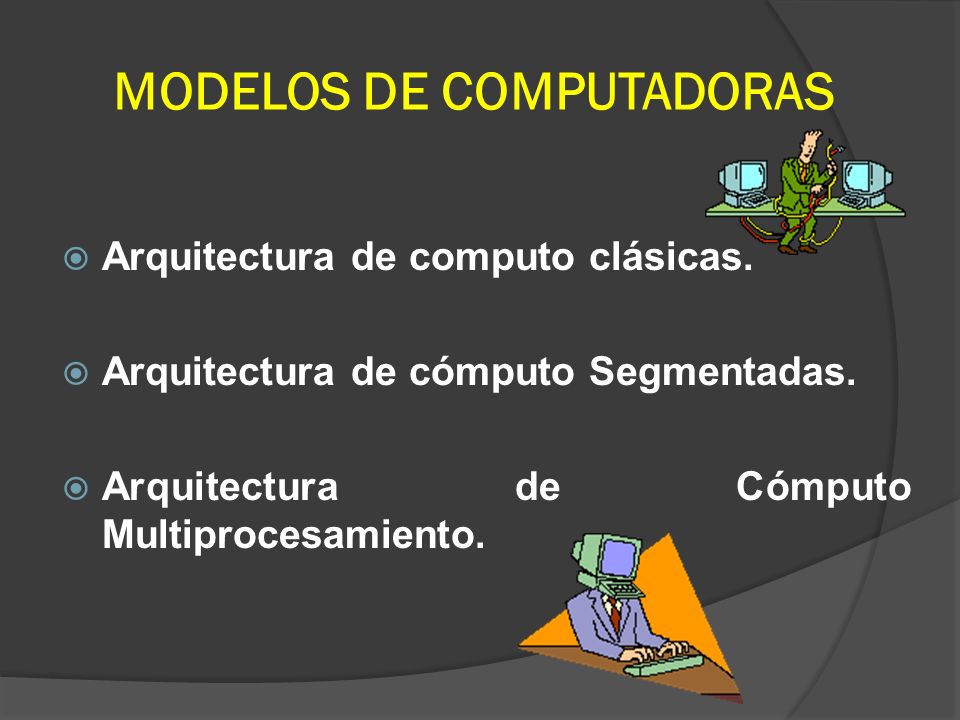 MODELOS DE COMPUTADORAS

Arquitectura de computo clásicas.

Arquitectura de cómputo Segmentadas.

Arquitectura de Cómputo Multiprocesamiento.